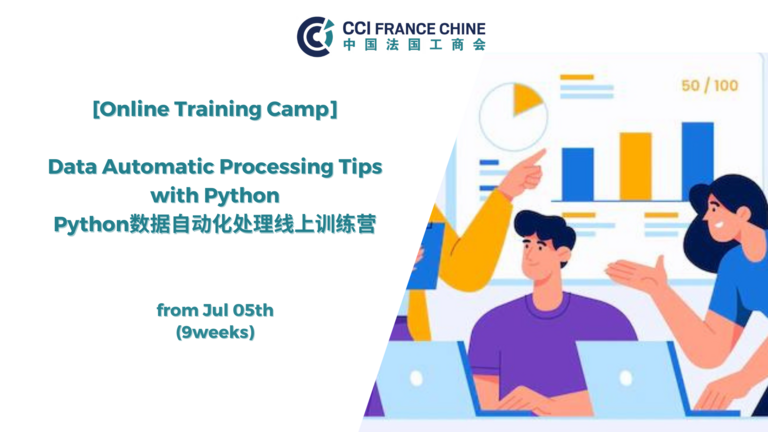 CCI FRANCE CHINE
中国法国工商会

[Online Training Camp]

Data Automatic Processing Tips with Python
Python数据自动化处理线上训练营

from Jul 05th
(9weeks)

50 / 100